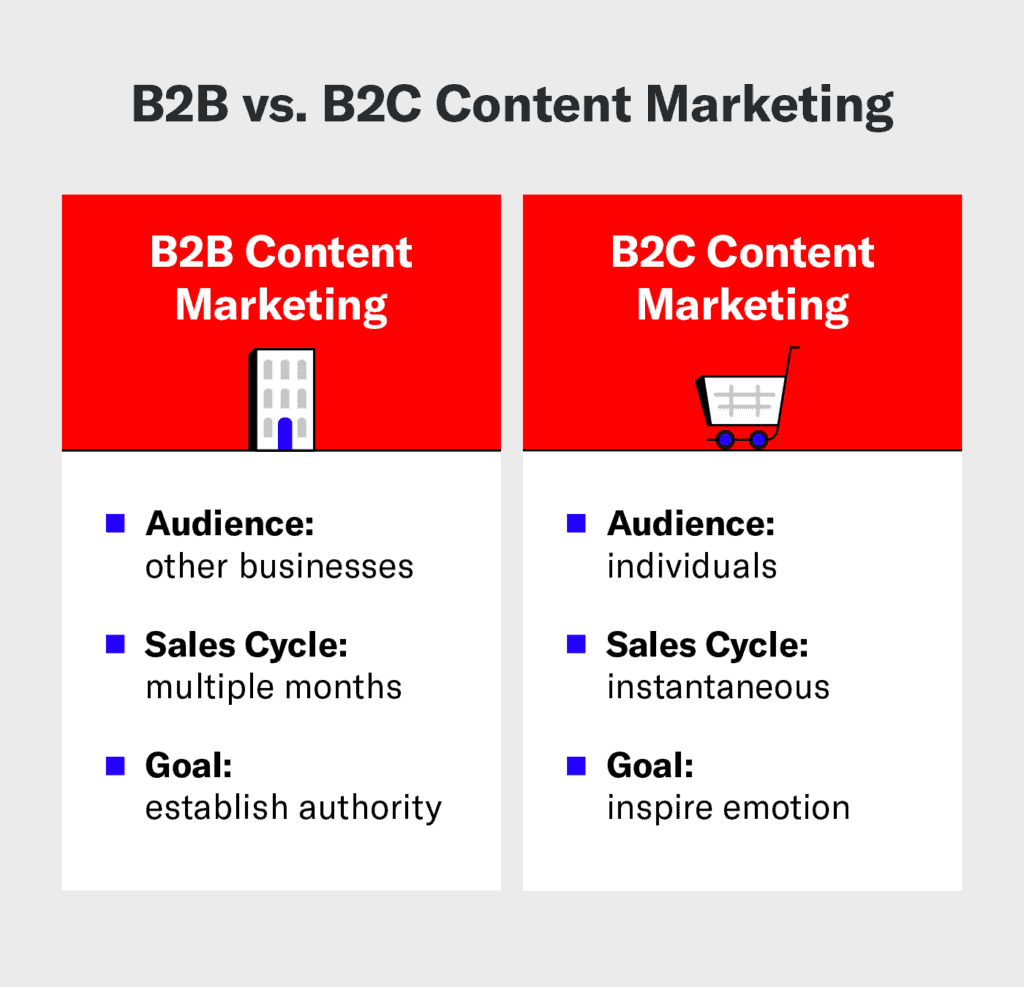 B2B vs. B2C Content Marketing

B2B Content Marketing

Audience: other businesses

Sales Cycle: multiple months

Goal: establish authority

B2C Content Marketing

Audience: individuals

Sales Cycle: instantaneous

Goal: inspire emotion